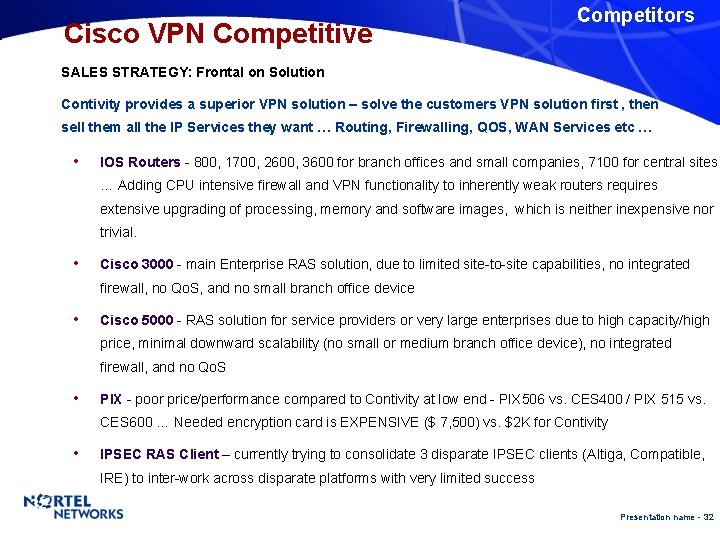 Competitors

Cisco VPN Competitive

SALES STRATEGY: Frontal on Solution

Contivity provides a superior VPN solution – solve the customers VPN solution first , then sell them all the IP Services they want … Routing, Firewalling, QOS, WAN Services etc …

• IOS Routers - 800, 1700, 2600, 3600 for branch offices and small companies, 7100 for central sites … Adding CPU intensive firewall and VPN functionality to inherently weak routers requires extensive upgrading of processing, memory and software images, which is neither inexpensive nor trivial.

• Cisco 3000 - main Enterprise RAS solution, due to limited site-to-site capabilities, no integrated firewall, no QoS, and no small branch office device

• Cisco 5000 - RAS solution for service providers or very large enterprises due to high capacity/high price, minimal downward scalability (no small or medium branch office device), no integrated firewall, and no QoS

• PIX - poor price/performance compared to Contivity at low end - PIX506 vs. CES400 / PIX 515 vs. CES600 … Needed encryption card is EXPENSIVE ($ 7,500) vs. $2K for Contivity

• IPSEC RAS Client – currently trying to consolidate 3 disparate IPSEC clients (Altiga, Compatible, IRE) to inter-work across disparate platforms with very limited success

NORTEL NETWORKS

Presentation name - 32